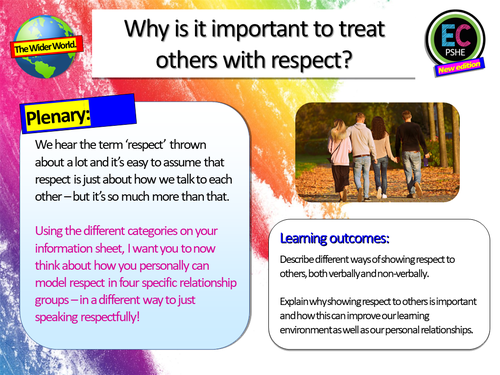 The Wider World.

Why is it important to treat others with respect?

EC
PSHE
New edition

Plenary:

We hear the term 'respect' thrown about a lot and it's easy to assume that respect is just about how we talk to each other – but it's so much more than that.

Using the different categories on your information sheet, I want you to now think about how you personally can model respect in four specific relationship groups – in a different way to just speaking respectfully!

Learning outcomes:

Describe different ways of showing respect to others, both verbally and non-verbally.

Explain why showing respect to others is important and how this can improve our learning environment as well as our personal relationships.